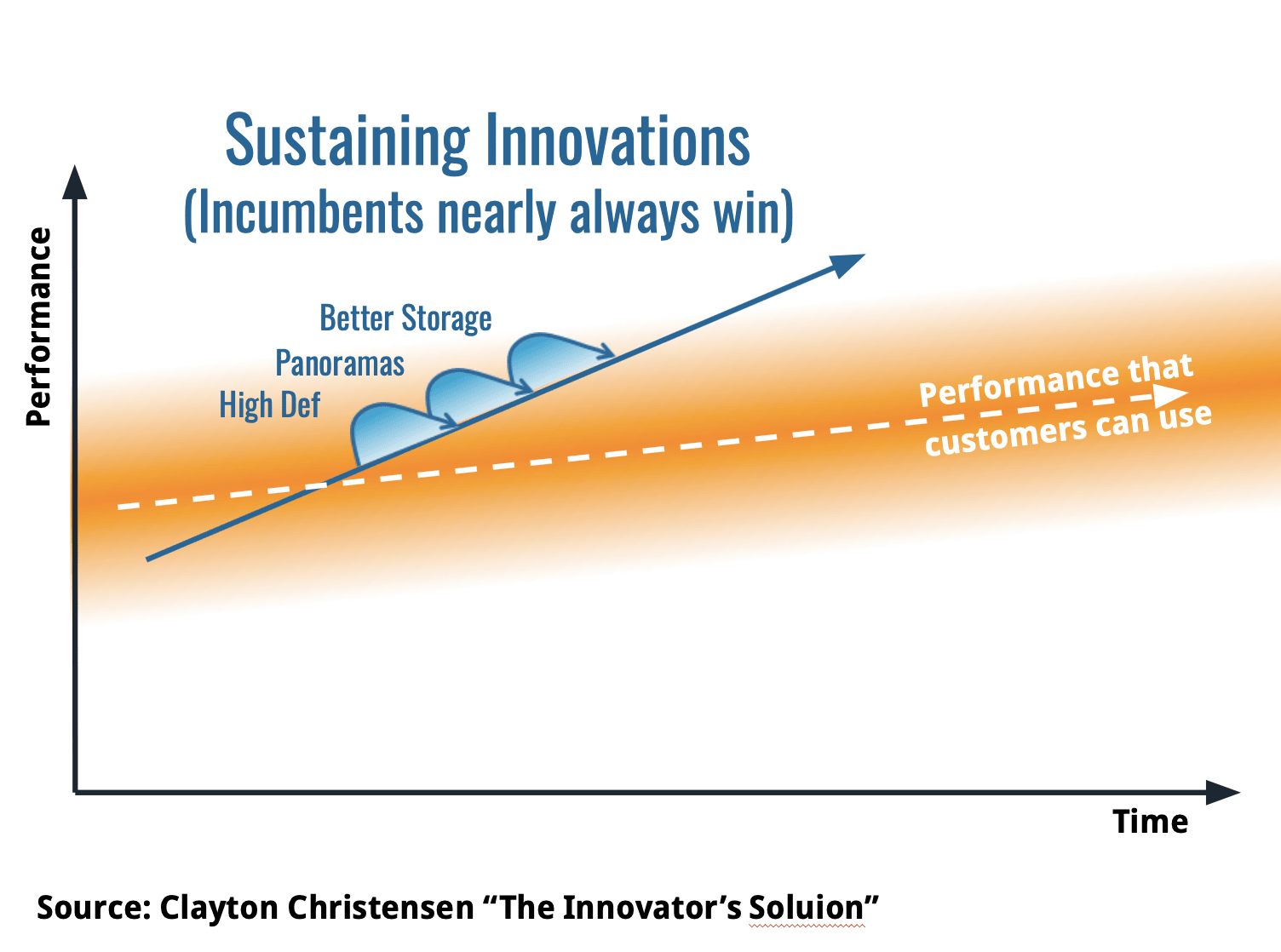 Sustaining Innovations
(Incumbents nearly always win)

Performance

Better Storage
Panoramas
High Def

Performance that customers can use

Time

Source: Clayton Christensen “The Innovator’s Soluion”